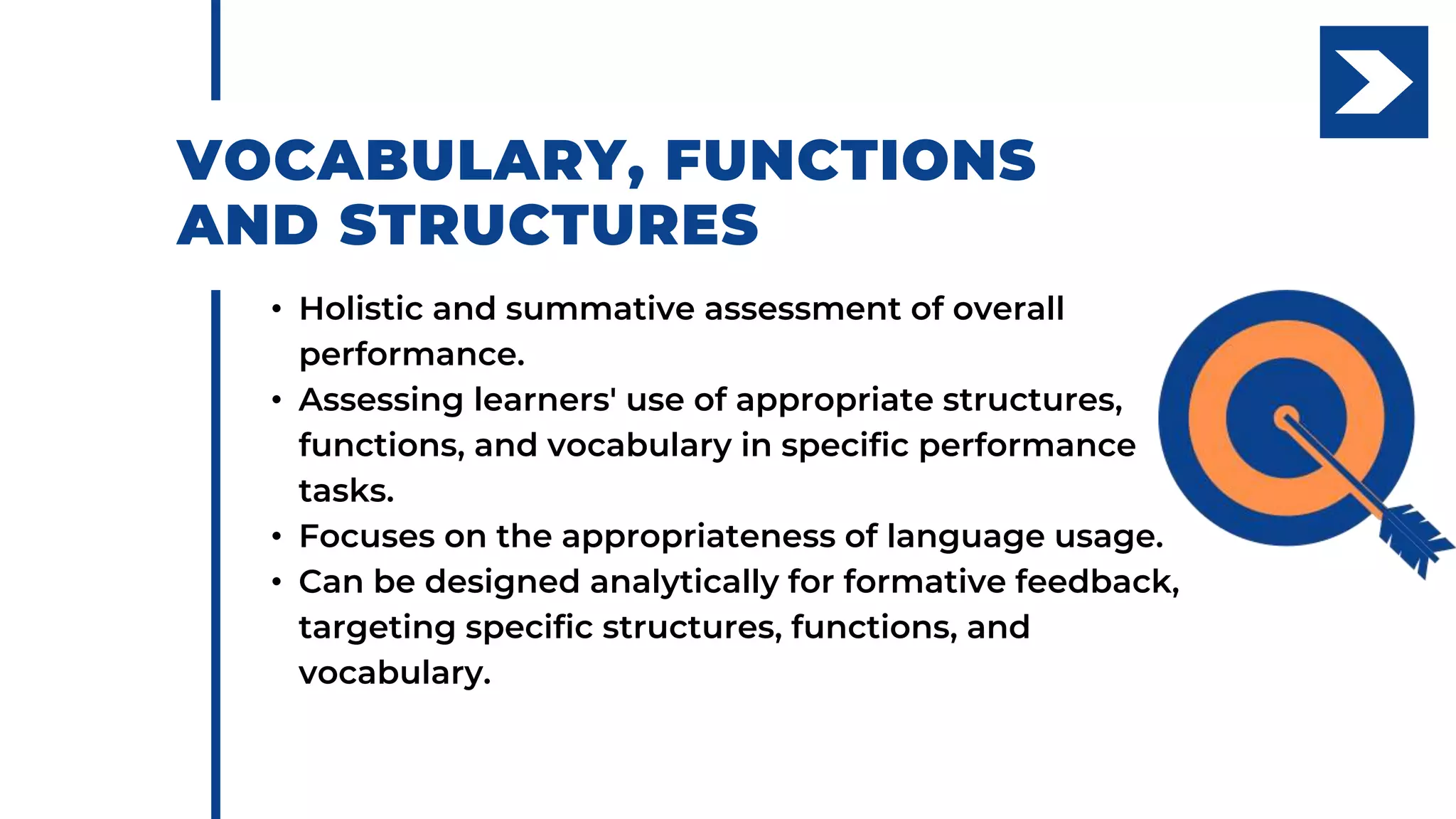 VOCABULARY, FUNCTIONS AND STRUCTURES

• Holistic and summative assessment of overall performance.
• Assessing learners' use of appropriate structures, functions, and vocabulary in specific performance tasks.
• Focuses on the appropriateness of language usage.
• Can be designed analytically for formative feedback, targeting specific structures, functions, and vocabulary.